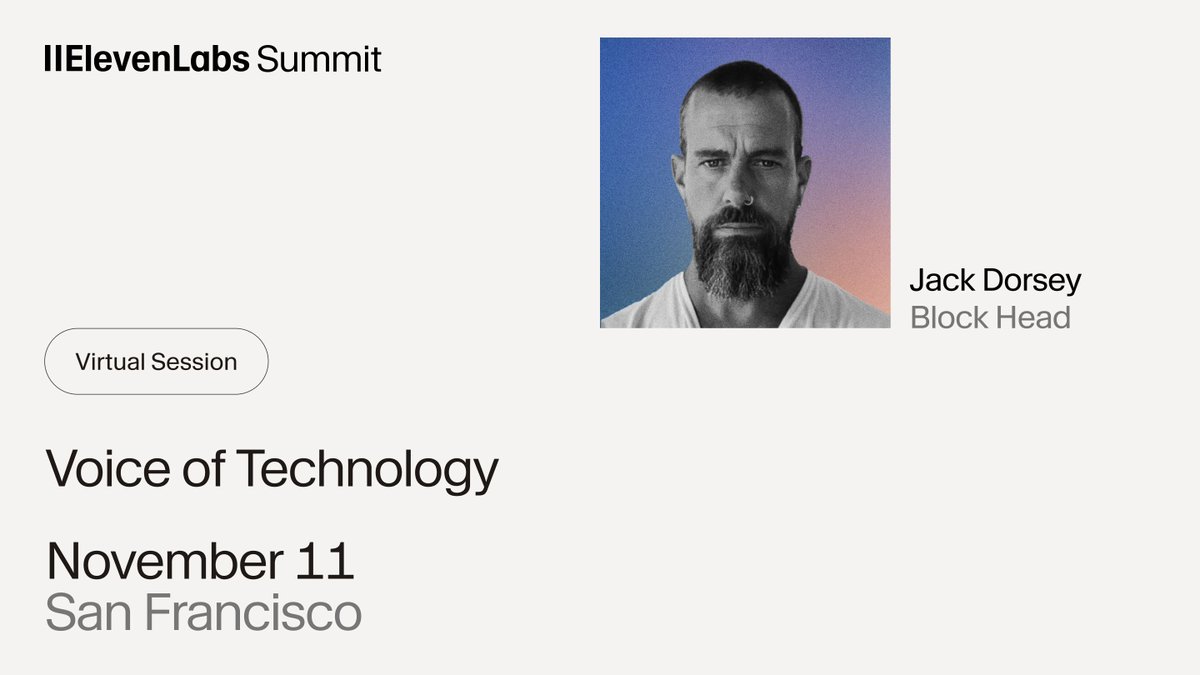 IIElevenLabs Summit

Jack Dorsey
Block Head

Virtual Session

Voice of Technology

November 11
San Francisco